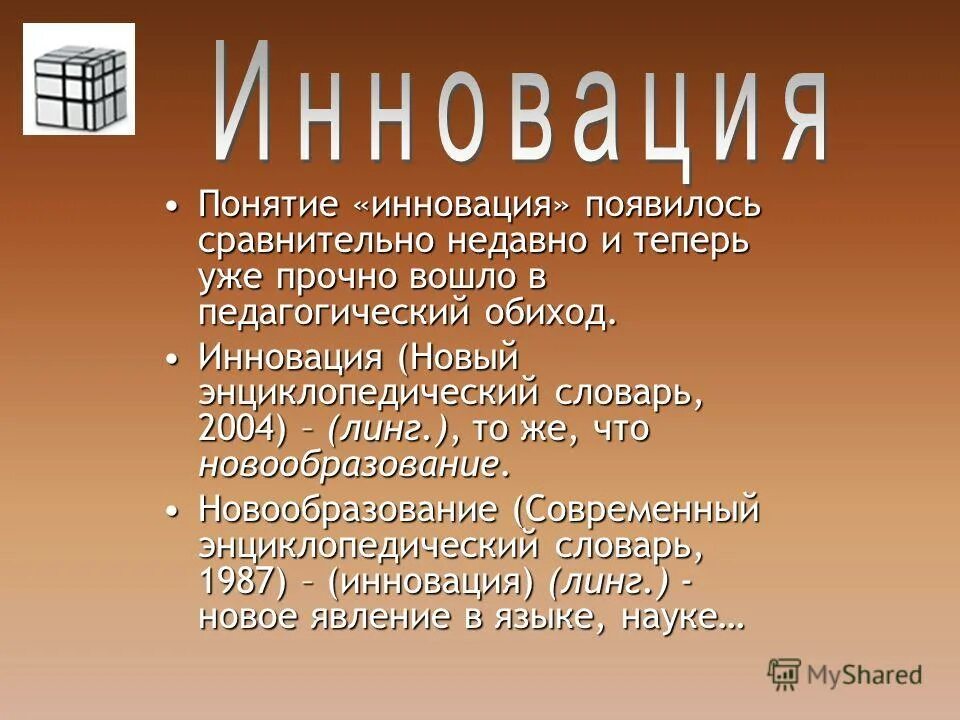 Инновация

• Понятие «инновация» появилось сравнительно недавно и теперь уже прочно вошло в педагогический обиход.

• Инновация (Новый энциклопедический словарь, 2004) – (линг.), то же, что новообразование.

• Новообразование (Современный энциклопедический словарь, 1987) – (инновация) (линг.) - новое явление в языке, науке…

MyShared